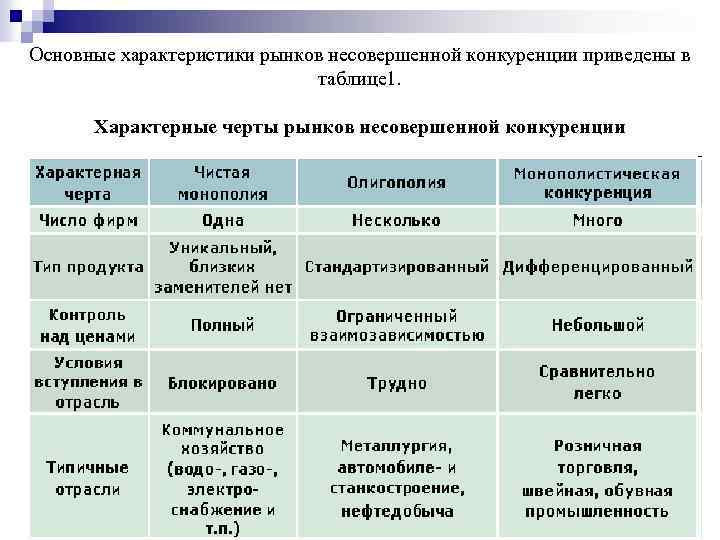 Основные характеристики рынков несовершенной конкуренции приведены в таблице1.

Характерные черты рынков несовершенной конкуренции

| Характерная черта | Чистая монополия | Олигополия | Монополистическая конкуренция |
|---|---|---|---|
| Число фирм | Одна | Несколько | Много |
| Тип продукта | Уникальный, близких заменителей нет | Стандартизированный | Дифференцированный |
| Контроль над ценами | Полный | Ограниченный взаимозависимостью | Небольшой |
| Условия вступления в отрасль | Блокировано | Трудно | Сравнительно легко |
| Типичные отрасли | Коммунальное хозяйство (водо-, газо-, электро-снабжение и т.п.) | Металлургия, автомобиле- и станкостроение, нефтедобыча | Розничная торговля, швейная, обувная промышленность |